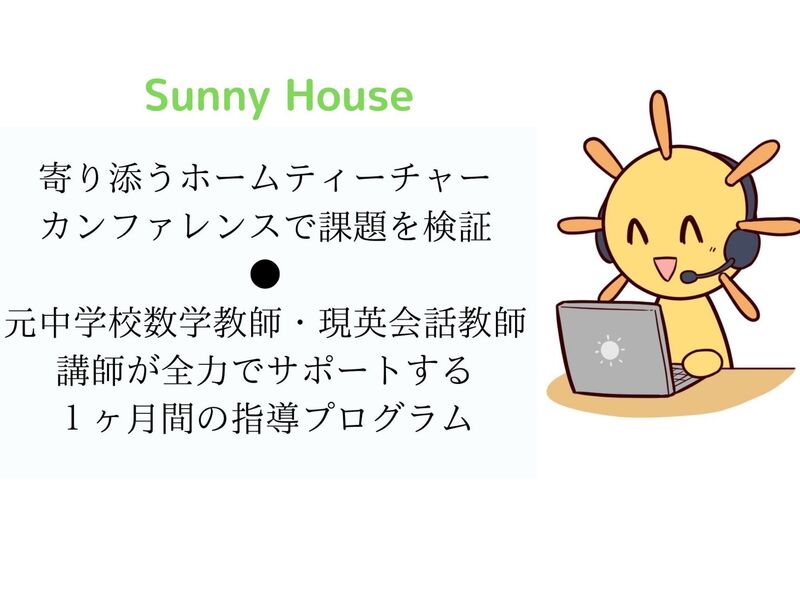 Sunny House

寄り添うホームティーチャー
カンファレンスで課題を検証
●
元中学校数学教師・現英会話教師
講師が全力でサポートする
１ヶ月間の指導プログラム